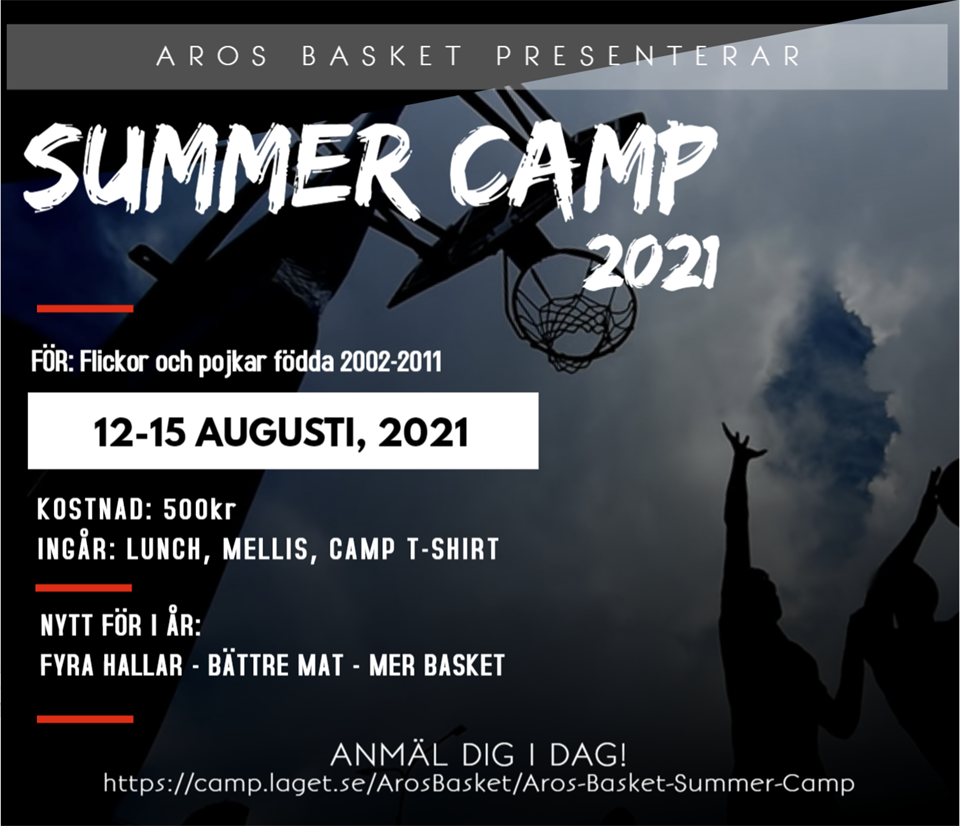 AROS BASKET PRESENTERAR

SUMMER CAMP 2021

FÖR: Flickor och pojkar födda 2002-2011

12-15 AUGUSTI, 2021

KOSTNAD: 500kr
INGÅR: LUNCH, MELLIS, CAMP T-SHIRT

NYTT FÖR I ÅR:
FYRA HALLAR - BÄTTRE MAT - MER BASKET

ANMÄL DIG I DAG!
https://camp.laget.se/ArosBasket/Aros-Basket-Summer-Camp